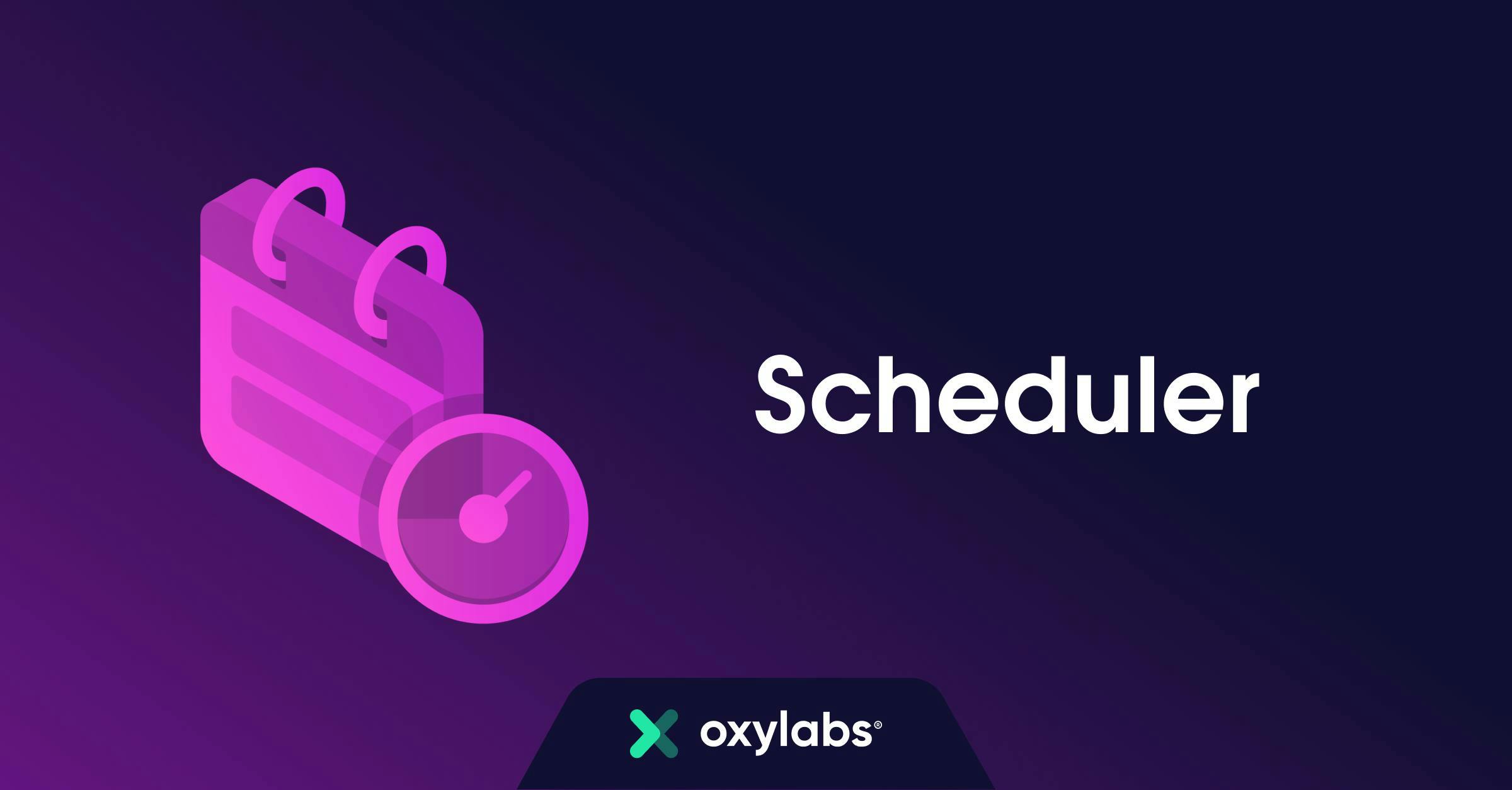 Scheduler

oxylabs®